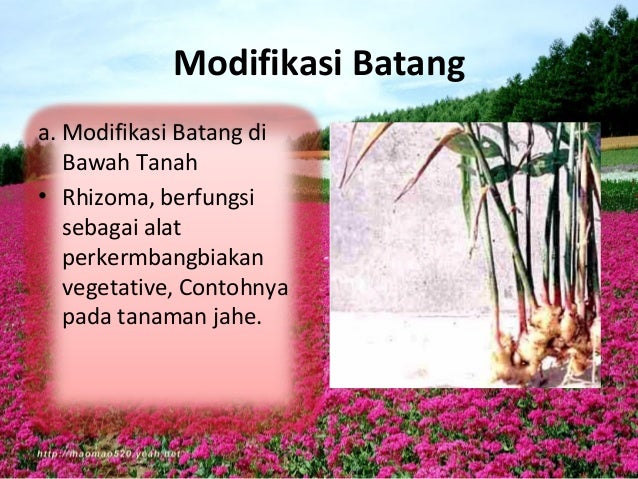 Modifikasi Batang

a. Modifikasi Batang di Bawah Tanah

• Rhizoma, berfungsi sebagai alat perkermbangbiakan vegetative, Contohnya pada tanaman jahe.

http://maomao520.yeah.net